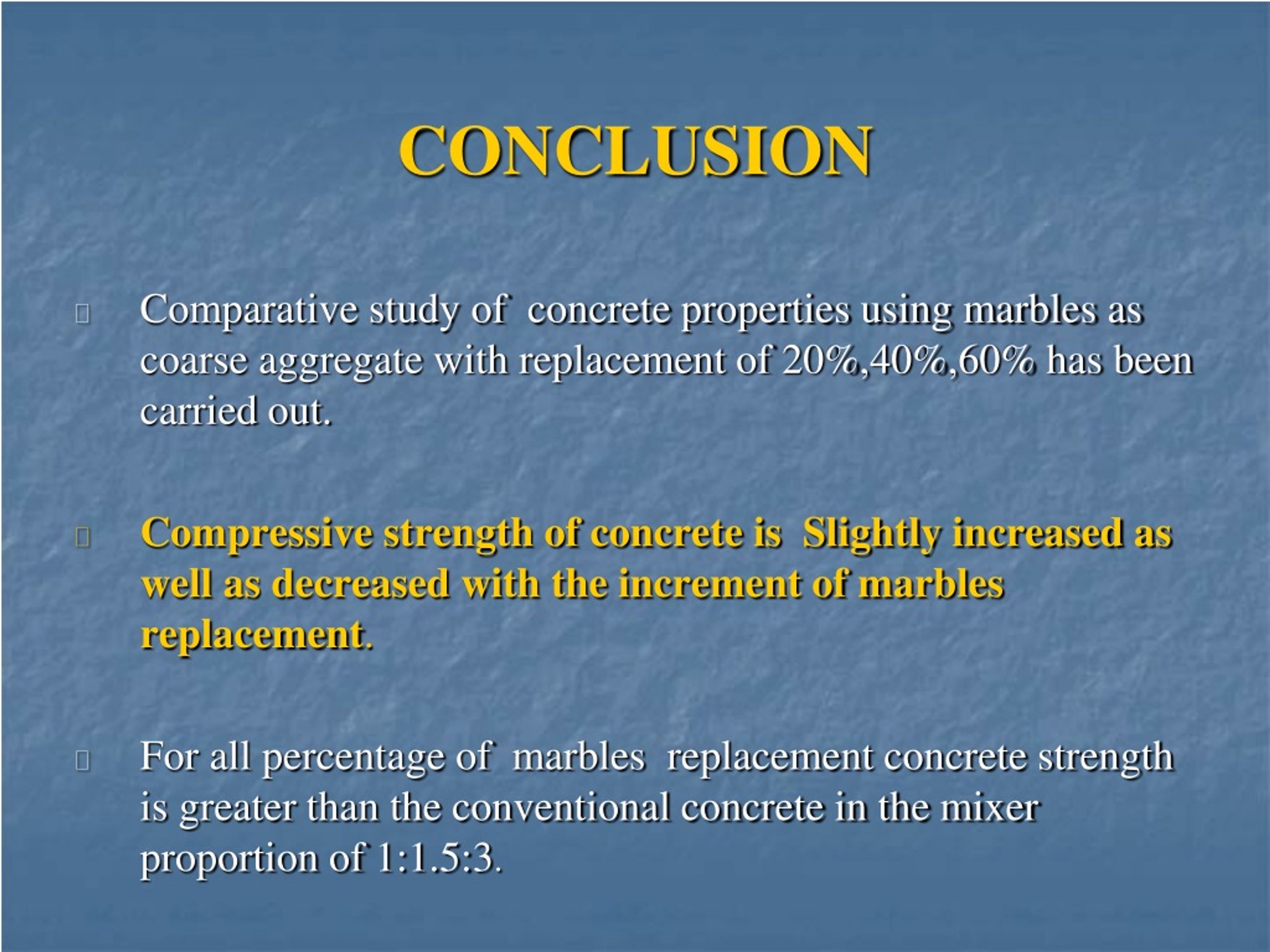 CONCLUSION

Comparative study of concrete properties using marbles as coarse aggregate with replacement of 20%,40%,60% has been carried out.

Compressive strength of concrete is Slightly increased as well as decreased with the increment of marbles replacement.

For all percentage of marbles replacement concrete strength is greater than the conventional concrete in the mixer proportion of 1:1.5:3.